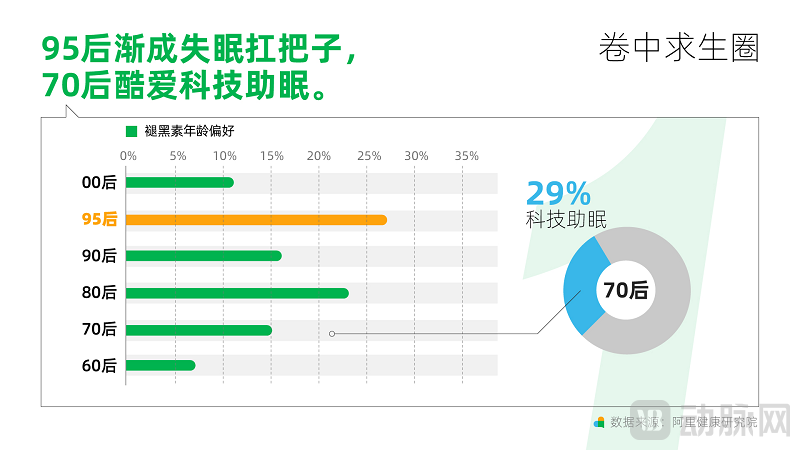 95后渐成失眠扛把子，
70后酷爱科技助眠。

卷中求生圈

褪黑素年龄偏好

0% 5% 10% 15% 20% 25% 30% 35%

00后
95后
90后
80后
70后
60后

29%
科技助眠

70后

数据来源：阿里健康研究院

动脉网